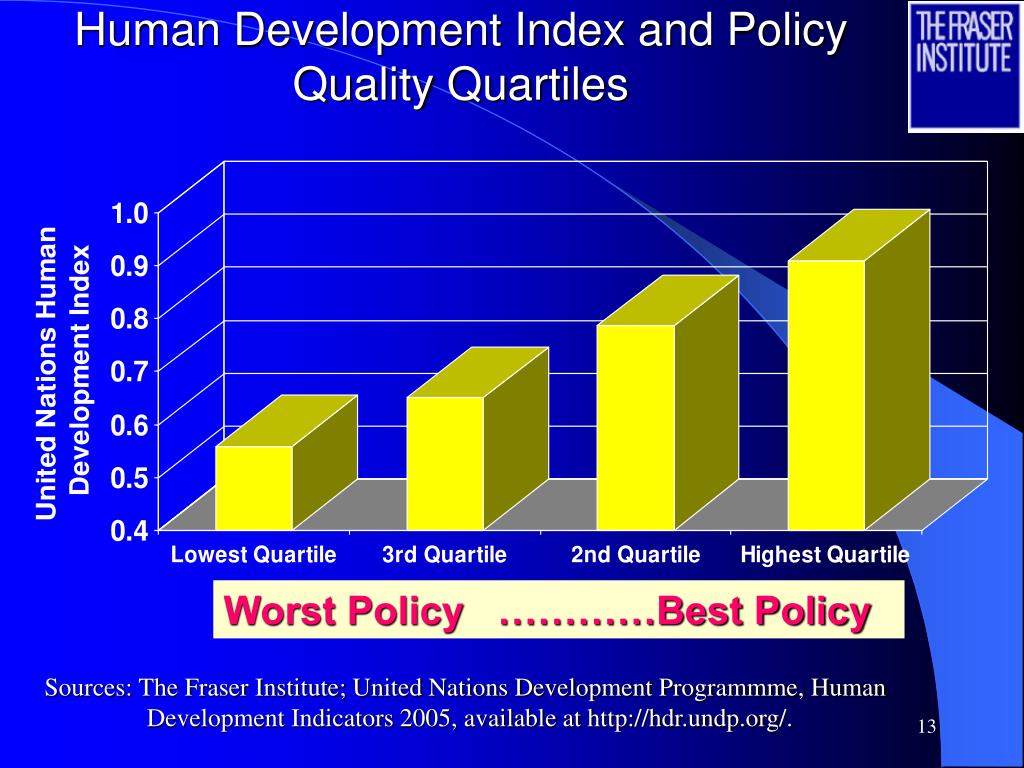 Human Development Index and Policy Quality Quartiles

THE FRASER INSTITUTE

United Nations Human Development Index

1.0
0.9
0.8
0.7
0.6
0.5
0.4

Lowest Quartile
3rd Quartile
2nd Quartile
Highest Quartile

Worst Policy …………Best Policy

Sources: The Fraser Institute; United Nations Development Programmme, Human Development Indicators 2005, available at http://hdr.undp.org/.

13